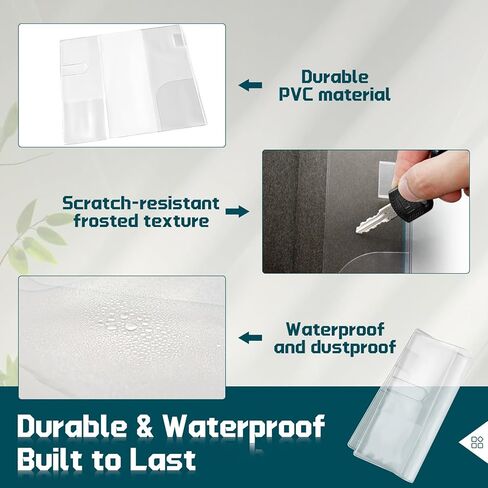 Durable PVC material

Scratch-resistant frosted texture

Waterproof and dustproof

Durable & Waterproof
Built to Last